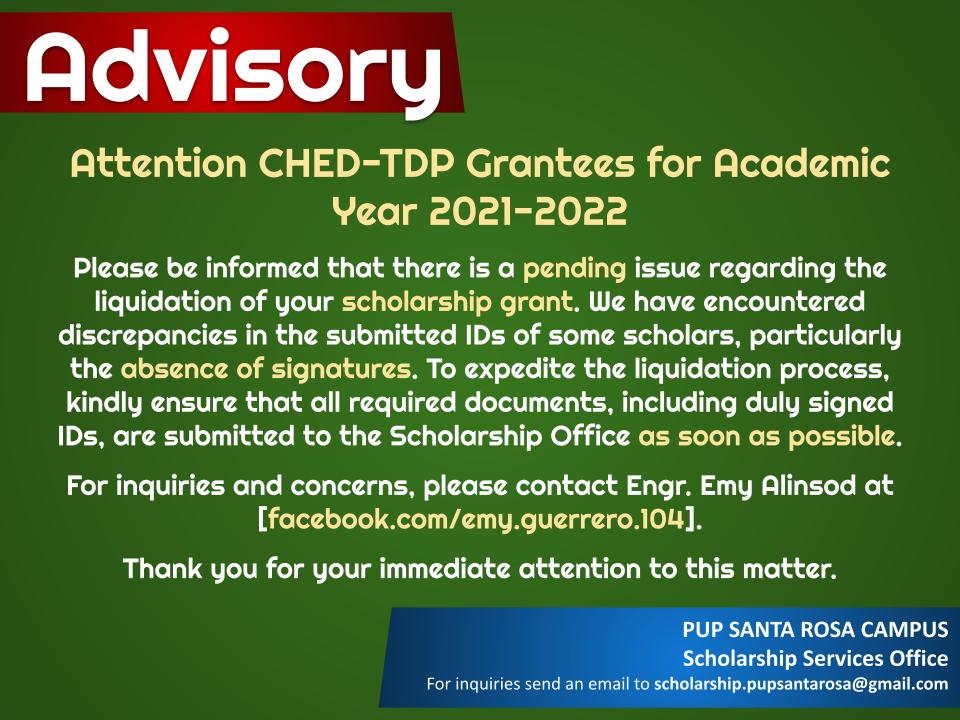 Advisory

Attention CHED-TDP Grantees for Academic Year 2021-2022

Please be informed that there is a pending issue regarding the liquidation of your scholarship grant. We have encountered discrepancies in the submitted IDs of some scholars, particularly the absence of signatures. To expedite the liquidation process, kindly ensure that all required documents, including duly signed IDs, are submitted to the Scholarship Office as soon as possible.

For inquiries and concerns, please contact Engr. Emy Alinsod at [facebook.com/emy.guerrero.104].

Thank you for your immediate attention to this matter.

PUP SANTA ROSA CAMPUS
Scholarship Services Office
For inquiries send an email to scholarship.pupsantarosa@gmail.com